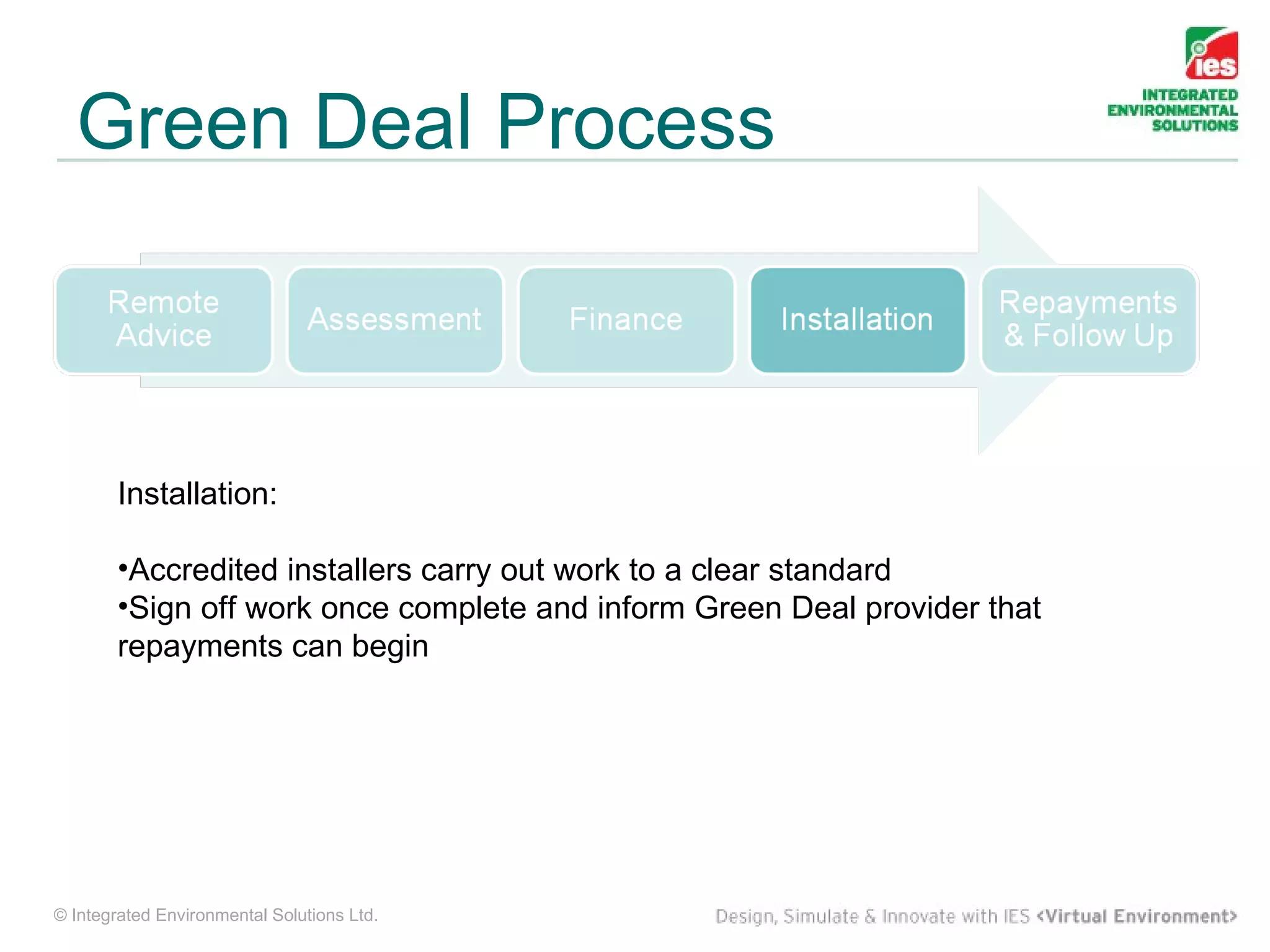 ies
INTEGRATED
ENVIRONMENTAL
SOLUTIONS

Green Deal Process

Remote Advice

Assessment

Finance

Installation

Repayments & Follow Up

Installation:

•Accredited installers carry out work to a clear standard
•Sign off work once complete and inform Green Deal provider that repayments can begin

© Integrated Environmental Solutions Ltd.

Design, Simulate & Innovate with IES <Virtual Environment>